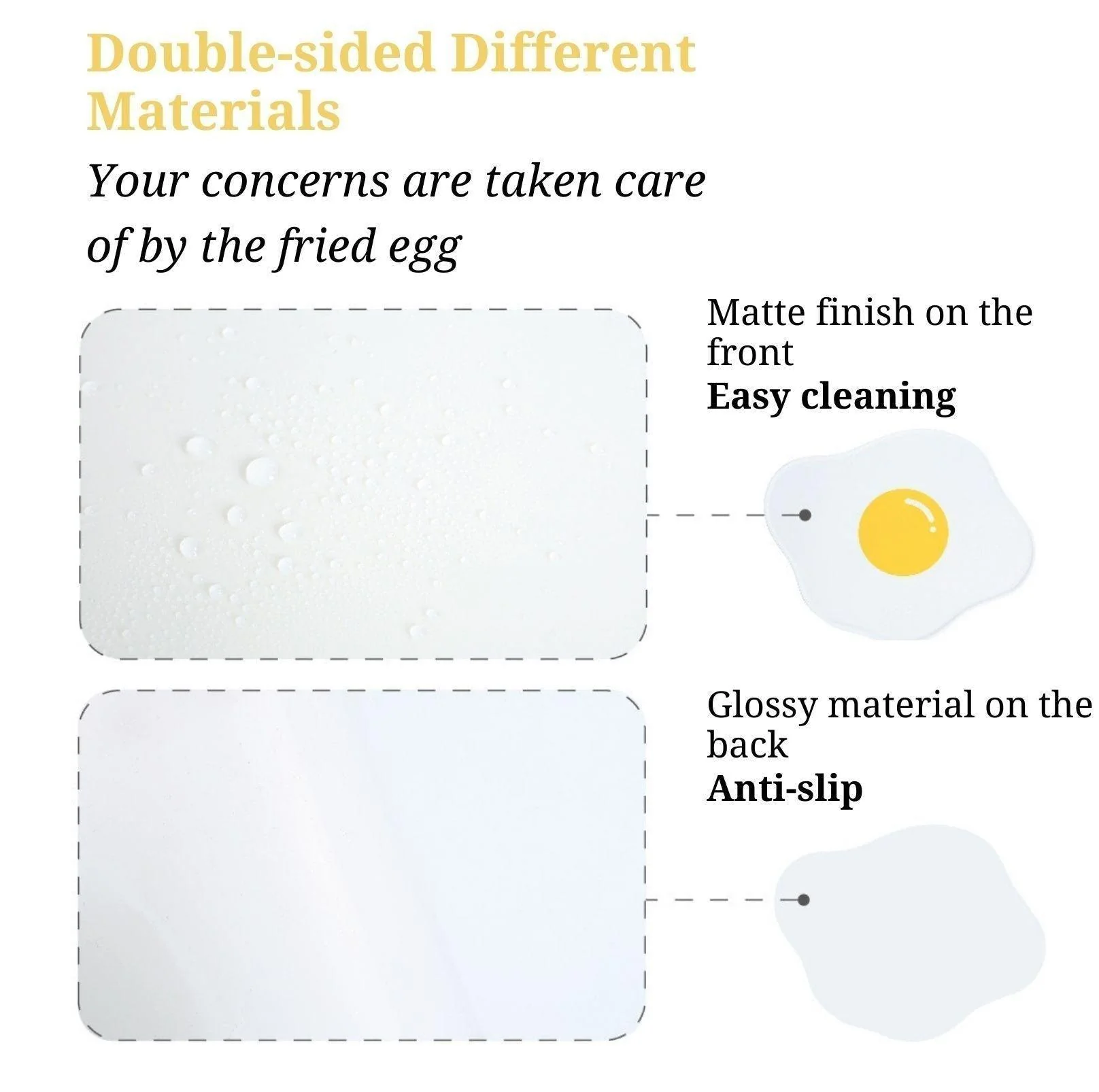 Double-sided Different Materials

Your concerns are taken care of by the fried egg

Matte finish on the front
Easy cleaning

Glossy material on the back
Anti-slip